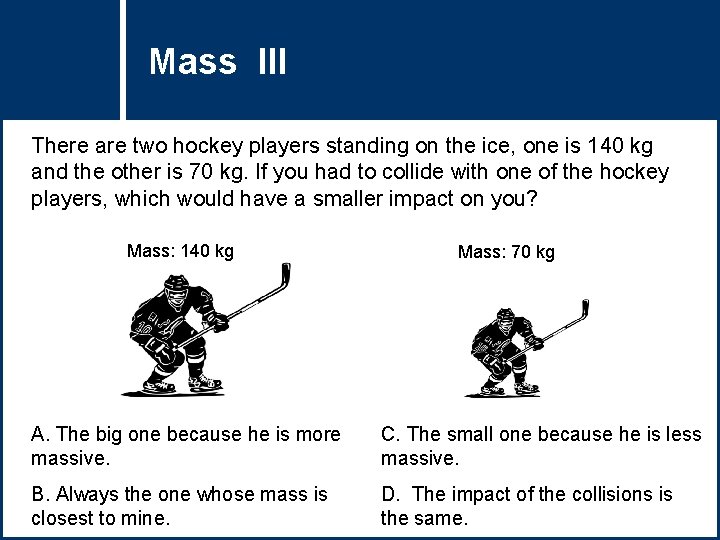 Mass III

There are two hockey players standing on the ice, one is 140 kg and the other is 70 kg. If you had to collide with one of the hockey players, which would have a smaller impact on you?

Mass: 140 kg

Mass: 70 kg

A. The big one because he is more massive.

B. Always the one whose mass is closest to mine.

C. The small one because he is less massive.

D. The impact of the collisions is the same.